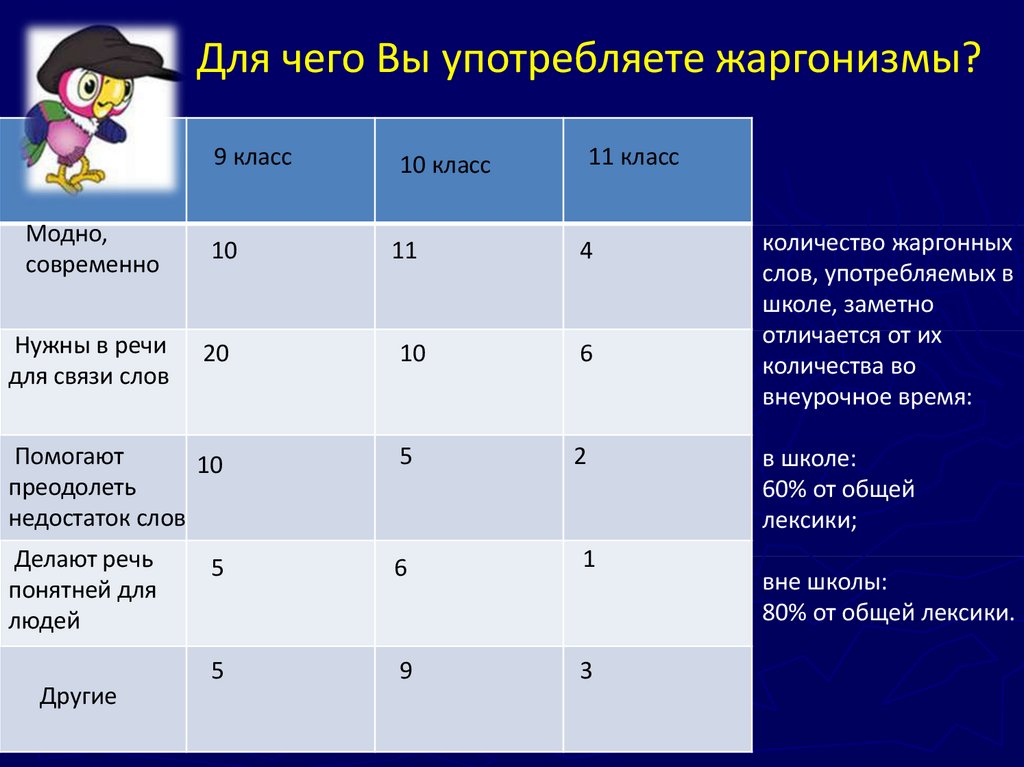 Для чего Вы употребляете жаргонизмы?

| | 9 класс | 10 класс | 11 класс |
|---|---|---|---|
| Модно, современно | 10 | 11 | 4 |
| Нужны в речи для связи слов | 20 | 10 | 6 |
| Помогают преодолеть недостаток слов | 10 | 5 | 2 |
| Делают речь понятней для людей | 5 | 6 | 1 |
| Другие | 5 | 9 | 3 |

количество жаргонных слов, употребляемых в школе, заметно отличается от их количества во внеурочное время:

в школе:
60% от общей лексики;

вне школы:
80% от общей лексики.